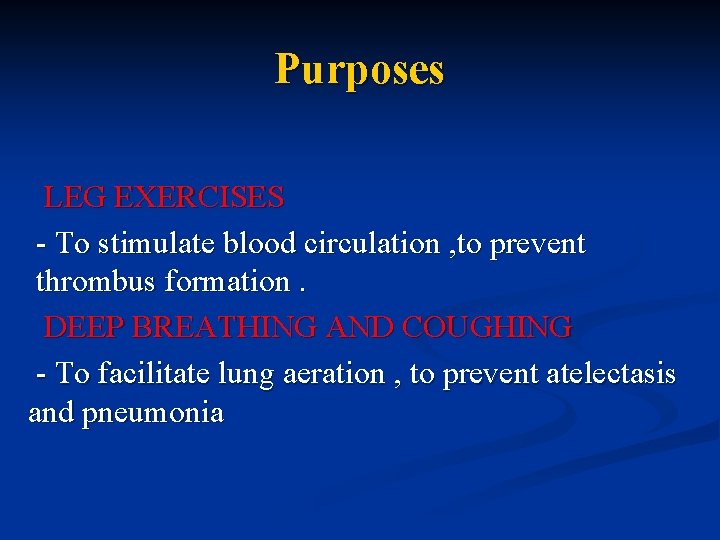 Purposes

LEG EXERCISES

- To stimulate blood circulation ,to prevent thrombus formation .

DEEP BREATHING AND COUGHING

- To facilitate lung aeration , to prevent atelectasis and pneumonia